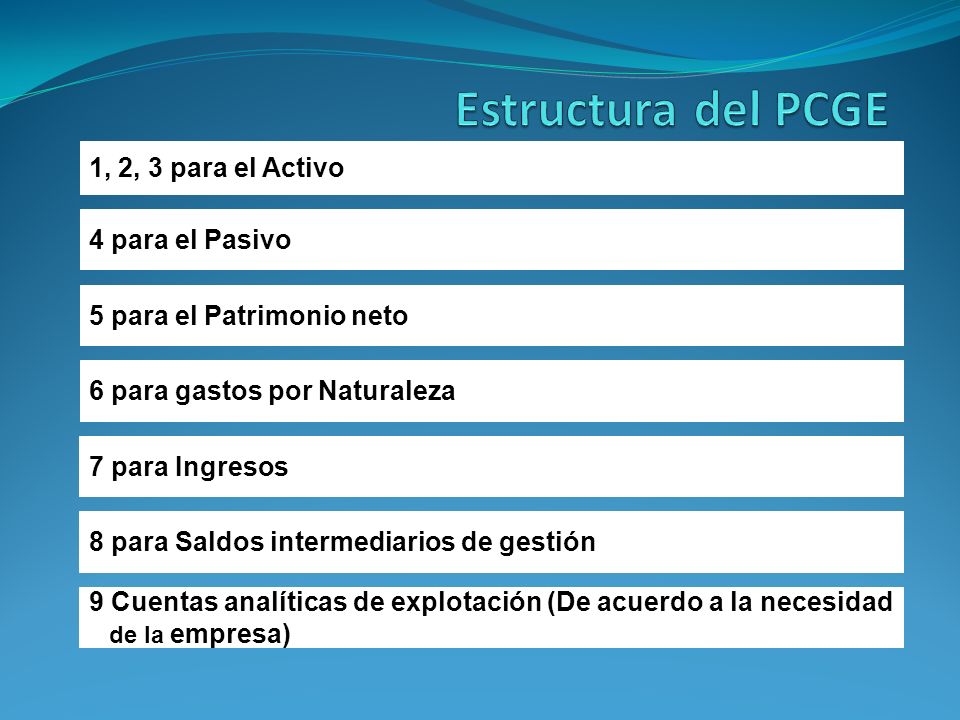 Estructura del PCGE

1, 2, 3 para el Activo

4 para el Pasivo

5 para el Patrimonio neto

6 para gastos por Naturaleza

7 para Ingresos

8 para Saldos intermediarios de gestión

9 Cuentas analíticas de explotación (De acuerdo a la necesidad de la empresa)